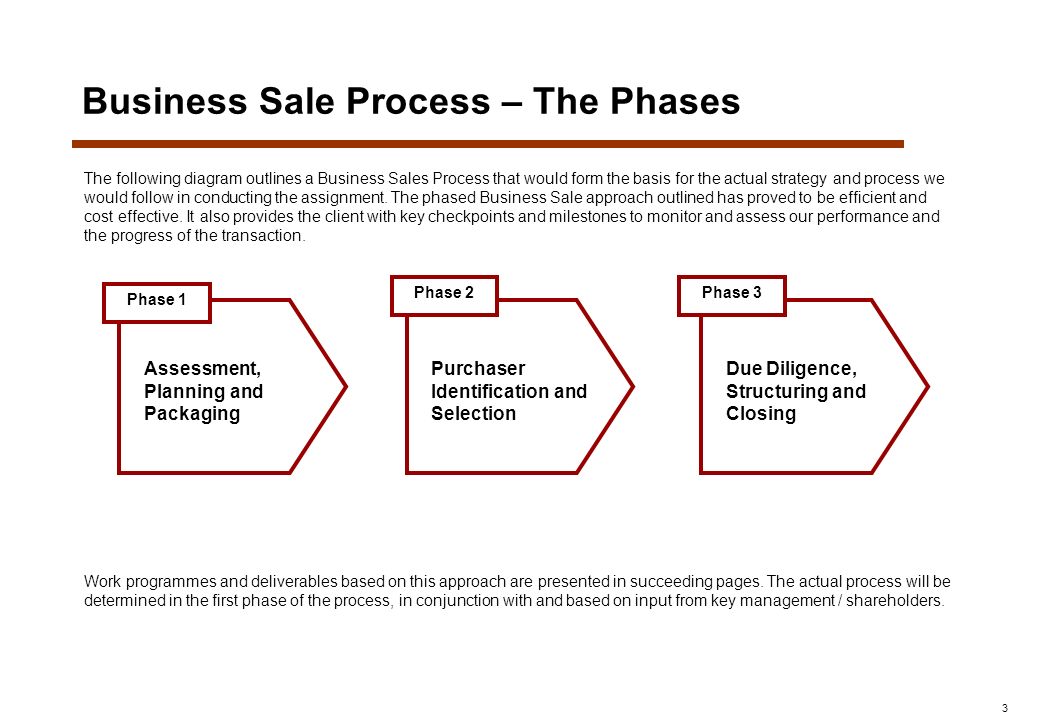 Business Sale Process – The Phases

The following diagram outlines a Business Sales Process that would form the basis for the actual strategy and process we would follow in conducting the assignment. The phased Business Sale approach outlined has proved to be efficient and cost effective. It also provides the client with key checkpoints and milestones to monitor and assess our performance and the progress of the transaction.

Phase 1

Assessment, Planning and Packaging

Phase 2

Purchaser Identification and Selection

Phase 3

Due Diligence, Structuring and Closing

Work programmes and deliverables based on this approach are presented in succeeding pages. The actual process will be determined in the first phase of the process, in conjunction with and based on input from key management / shareholders.

3